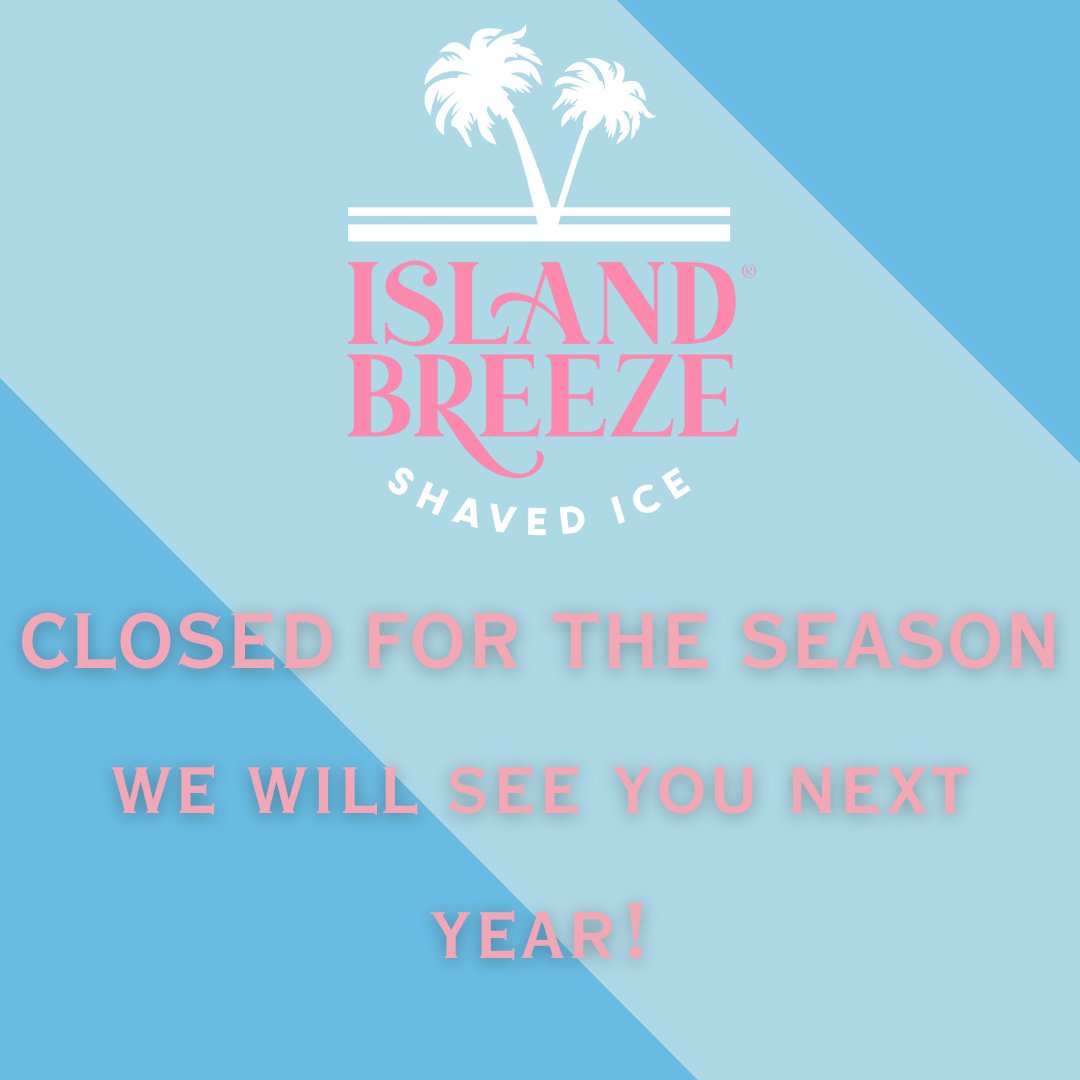 ISLAND® BREEZE
SHAVED ICE

CLOSED FOR THE SEASON

WE WILL SEE YOU NEXT YEAR!